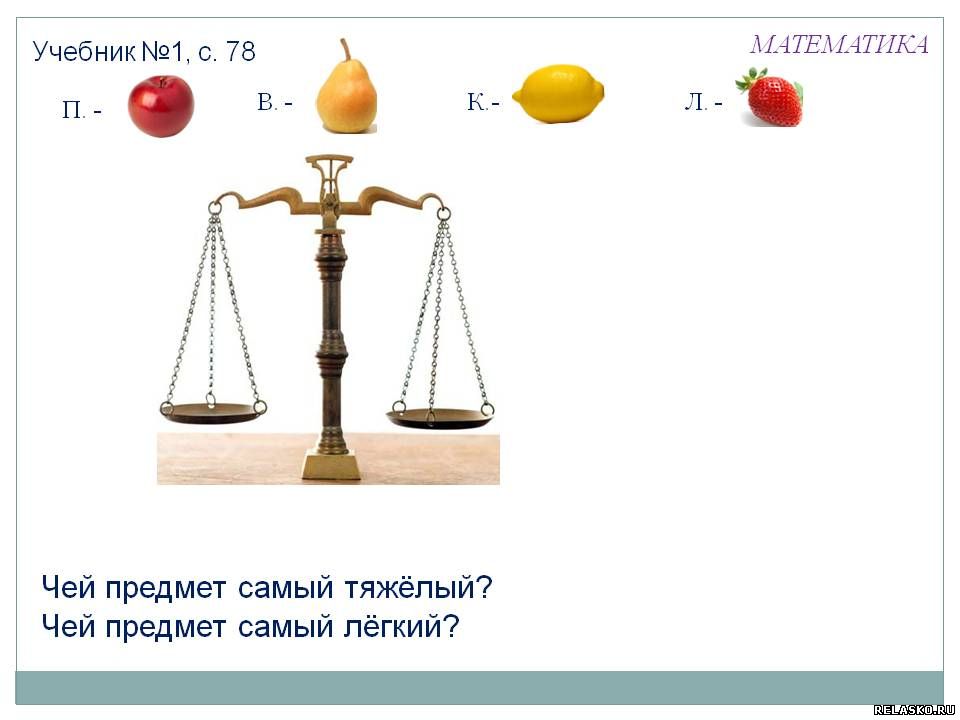 Учебник №1, с. 78

МАТЕМАТИКА

П. -

В. -

К.-

Л. -

Чей предмет самый тяжёлый?
Чей предмет самый лёгкий?

RELASKO.RU